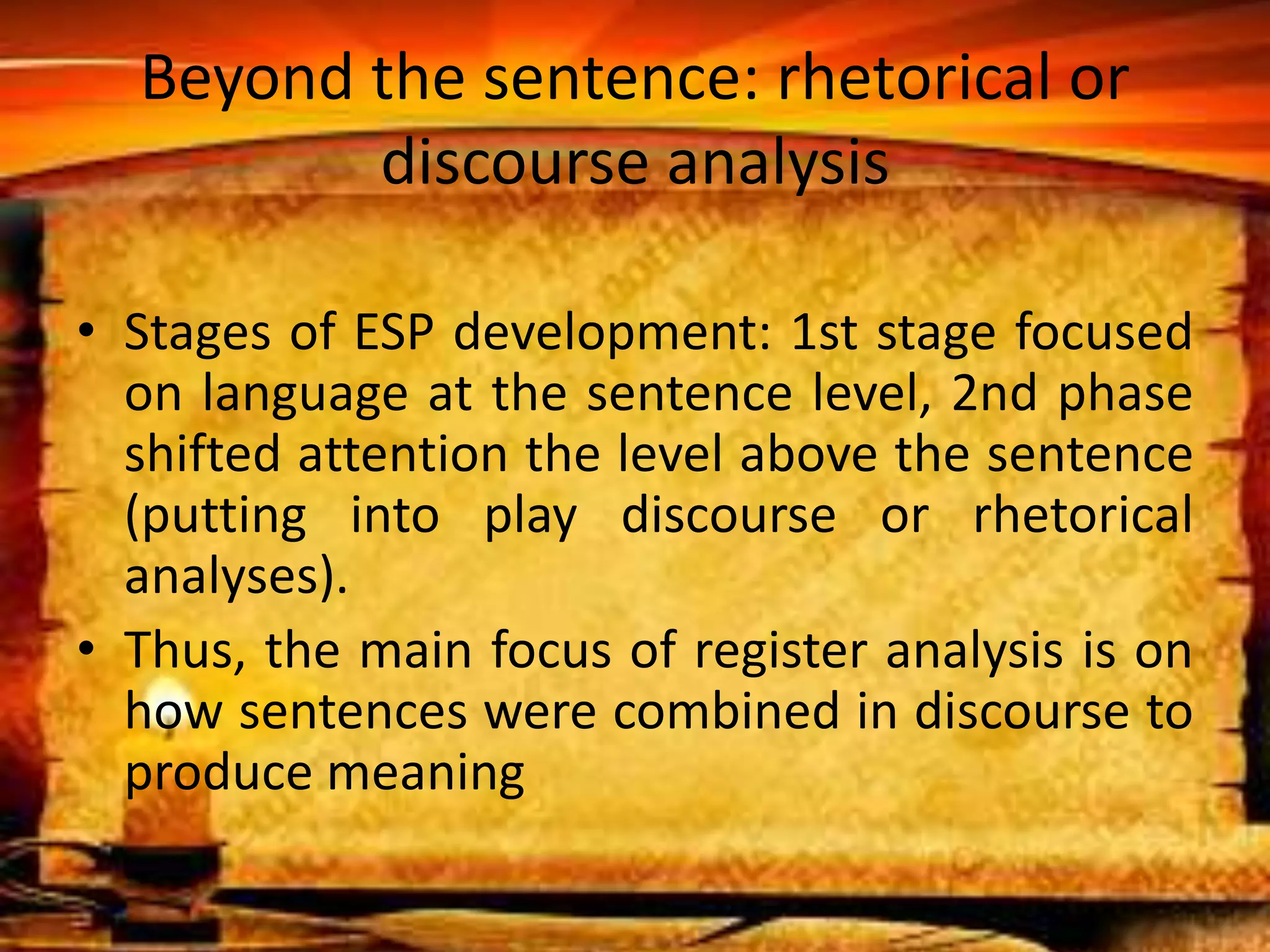 Beyond the sentence: rhetorical or discourse analysis

• Stages of ESP development: 1st stage focused on language at the sentence level, 2nd phase shifted attention the level above the sentence (putting into play discourse or rhetorical analyses).
• Thus, the main focus of register analysis is on how sentences were combined in discourse to produce meaning